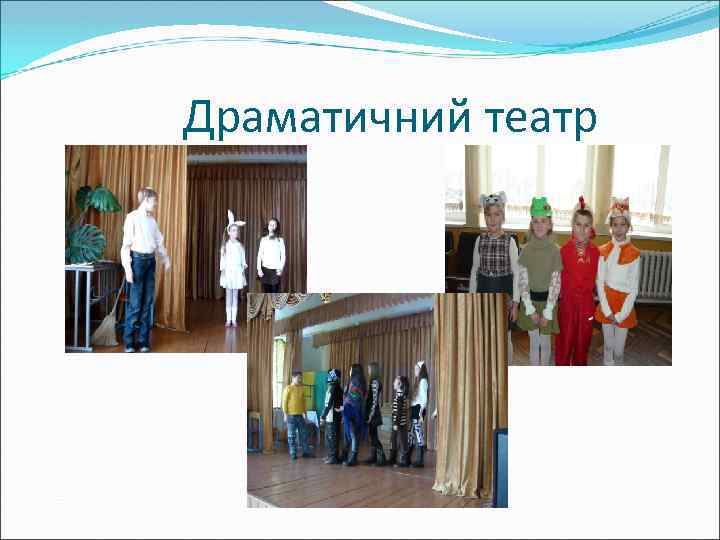 Драматичний театр